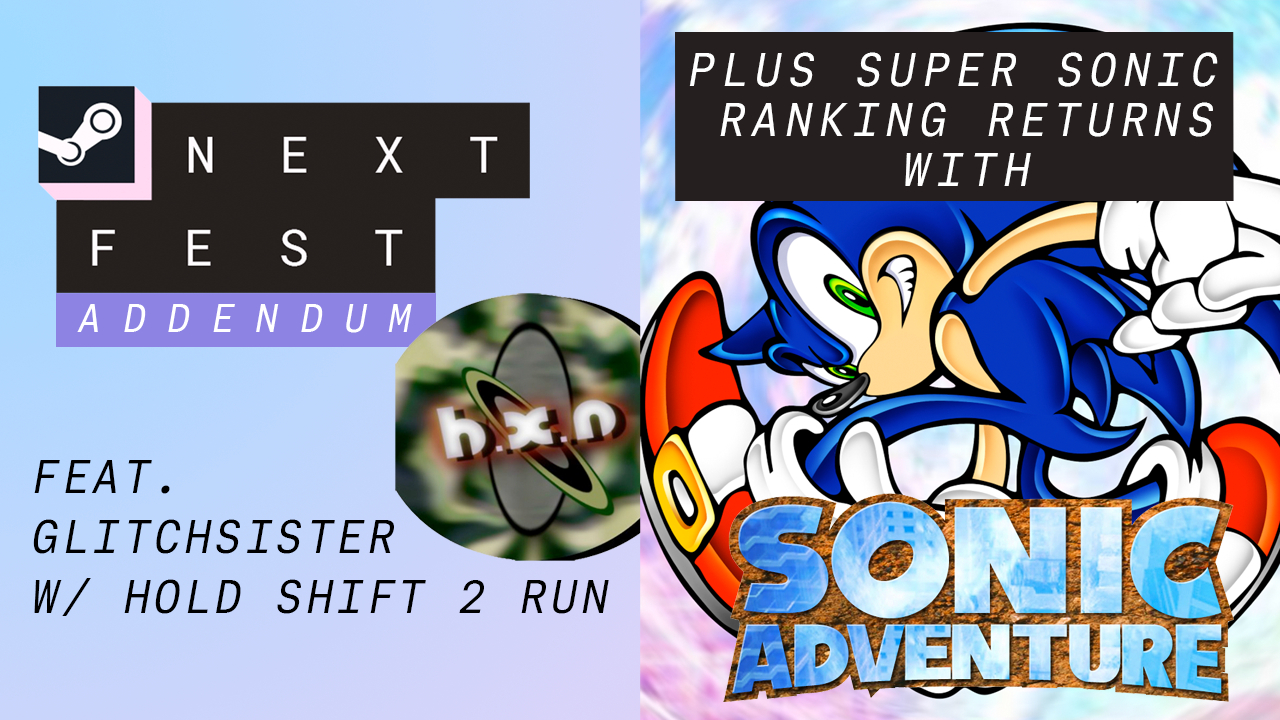 NEXT FEST
ADDENDUM

h.x.n

FEAT. GLITCHSISTER W/ HOLD SHIFT 2 RUN

PLUS SUPER SONIC RANKING RETURNS WITH

SONIC ADVENTURE